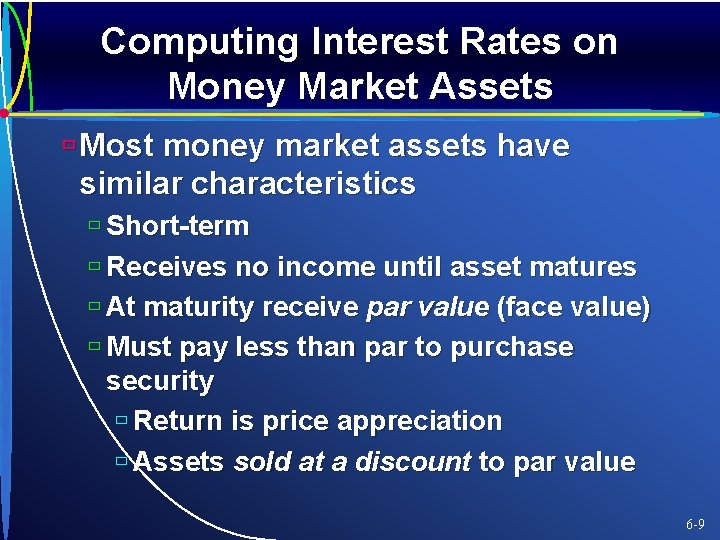 Computing Interest Rates on Money Market Assets

Most money market assets have similar characteristics

Short-term

Receives no income until asset matures

At maturity receive par value (face value)

Must pay less than par to purchase security

Return is price appreciation

Assets sold at a discount to par value

6-9